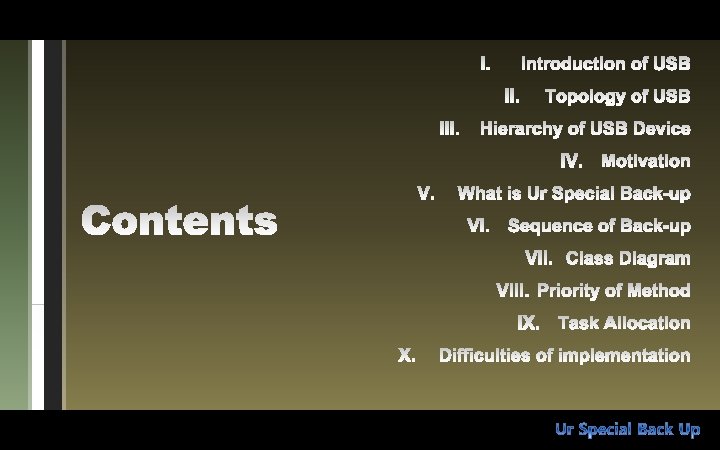 Contents

I. Introduction of USB
II. Topology of USB
III. Hierarchy of USB Device
IV. Motivation
V. What is Ur Special Back-up
VI. Sequence of Back-up
VII. Class Diagram
VIII. Priority of Method
IX. Task Allocation
X. Difficulties of implementation

Ur Special Back Up